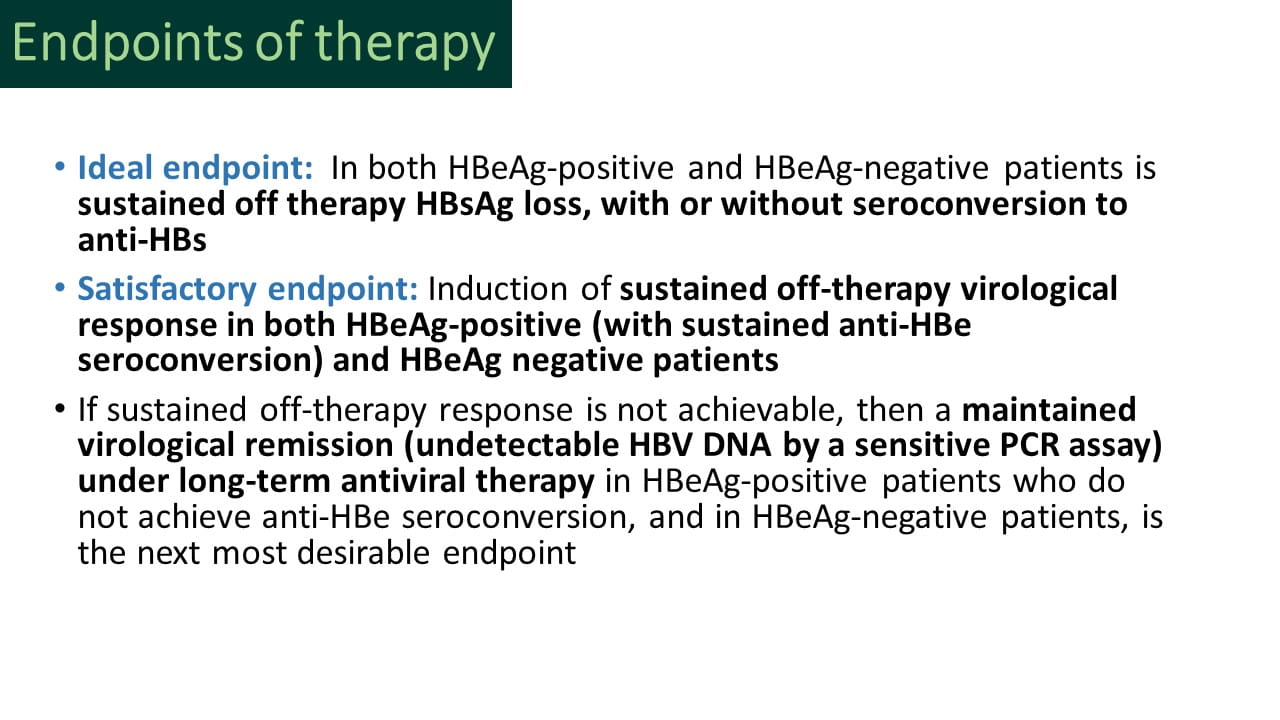 Endpoints of therapy

• Ideal endpoint: In both HBeAg-positive and HBeAg-negative patients is sustained off therapy HBsAg loss, with or without seroconversion to anti-HBs

• Satisfactory endpoint: Induction of sustained off-therapy virological response in both HBeAg-positive (with sustained anti-HBe seroconversion) and HBeAg negative patients

• If sustained off-therapy response is not achievable, then a maintained virological remission (undetectable HBV DNA by a sensitive PCR assay) under long-term antiviral therapy in HBeAg-positive patients who do not achieve anti-HBe seroconversion, and in HBeAg-negative patients, is the next most desirable endpoint